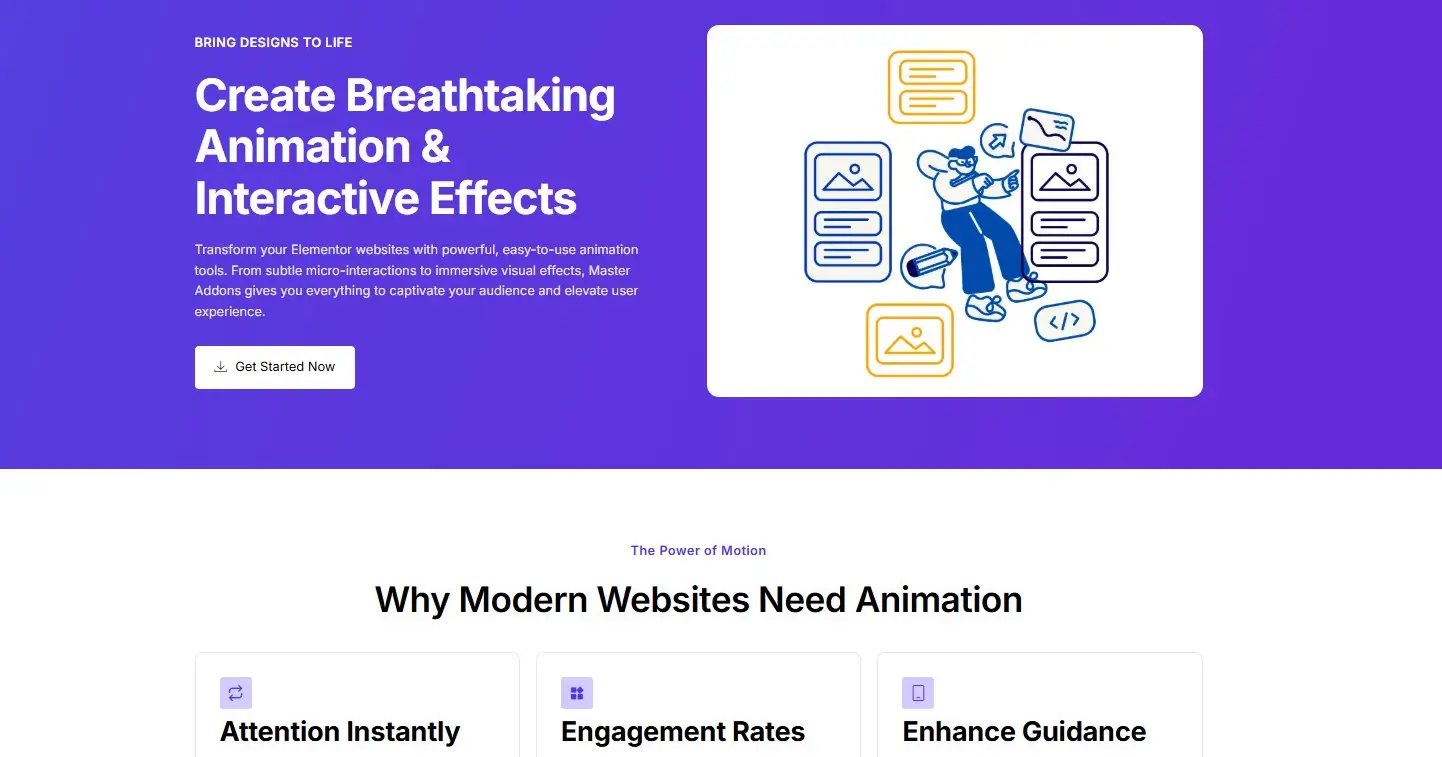 BRING DESIGNS TO LIFE

Create Breathtaking Animation & Interactive Effects

Transform your Elementor websites with powerful, easy-to-use animation tools. From subtle micro-interactions to immersive visual effects, Master Addons gives you everything to captivate your audience and elevate user experience.

Get Started Now

</>

The Power of Motion

Why Modern Websites Need Animation

Attention Instantly

Engagement Rates

Enhance Guidance